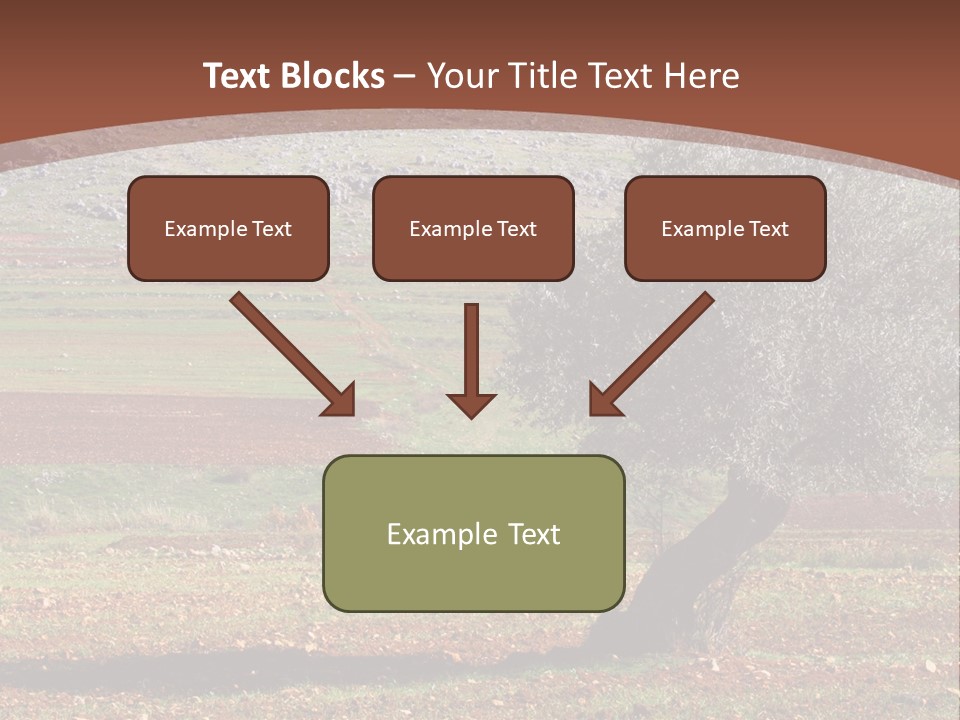 Text Blocks – Your Title Text Here

Example Text

Example Text

Example Text

Example Text